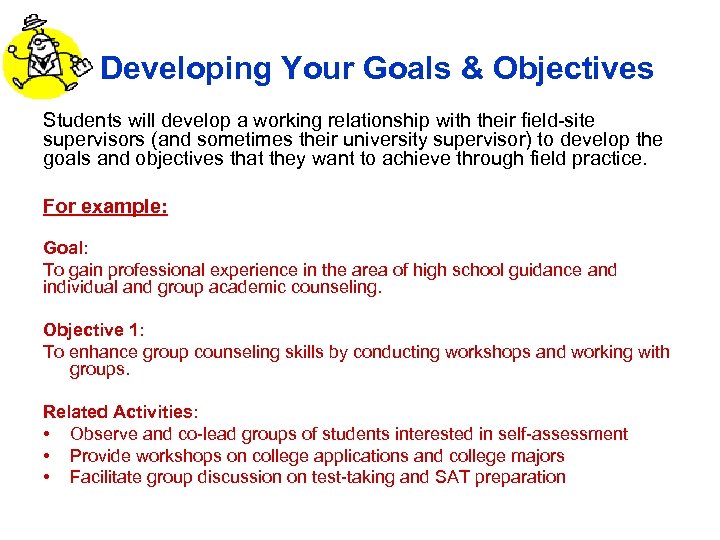 Developing Your Goals & Objectives

Students will develop a working relationship with their field-site supervisors (and sometimes their university supervisor) to develop the goals and objectives that they want to achieve through field practice.

For example:

Goal:
To gain professional experience in the area of high school guidance and individual and group academic counseling.

Objective 1:
To enhance group counseling skills by conducting workshops and working with groups.

Related Activities:
• Observe and co-lead groups of students interested in self-assessment
• Provide workshops on college applications and college majors
• Facilitate group discussion on test-taking and SAT preparation